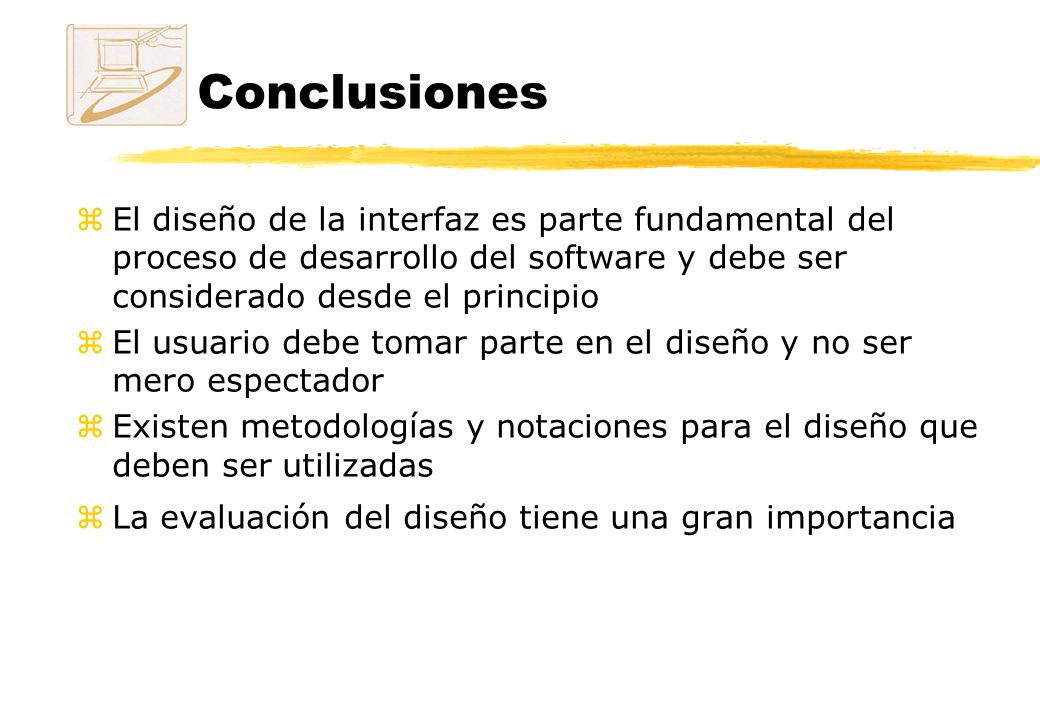 Conclusiones

z El diseño de la interfaz es parte fundamental del proceso de desarrollo del software y debe ser considerado desde el principio

z El usuario debe tomar parte en el diseño y no ser mero espectador

z Existen metodologías y notaciones para el diseño que deben ser utilizadas

z La evaluación del diseño tiene una gran importancia